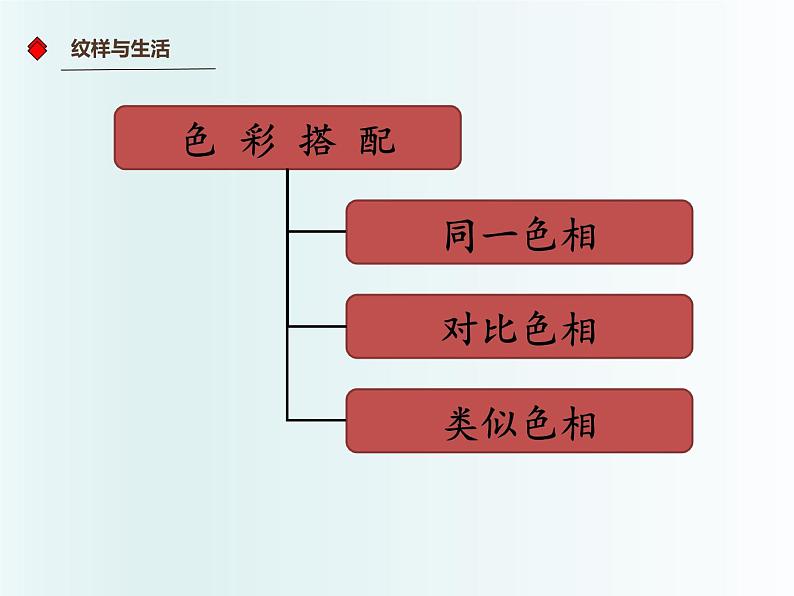 纹样与生活

色 彩 搭 配

同一色相

对比色相

类似色相